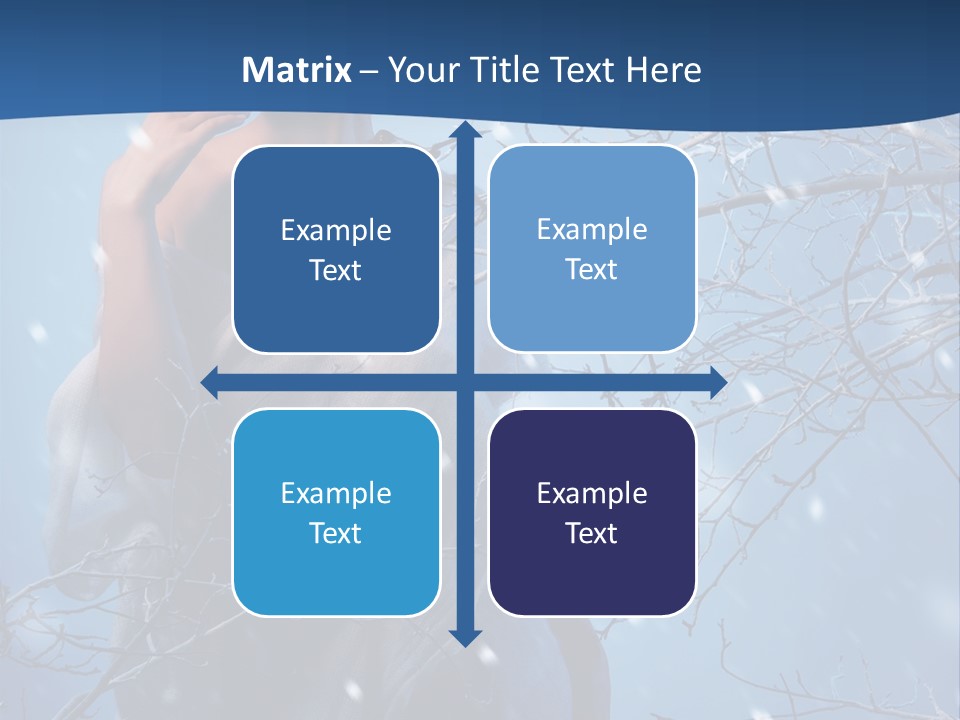 Matrix – Your Title Text Here

Example Text

Example Text

Example Text

Example Text